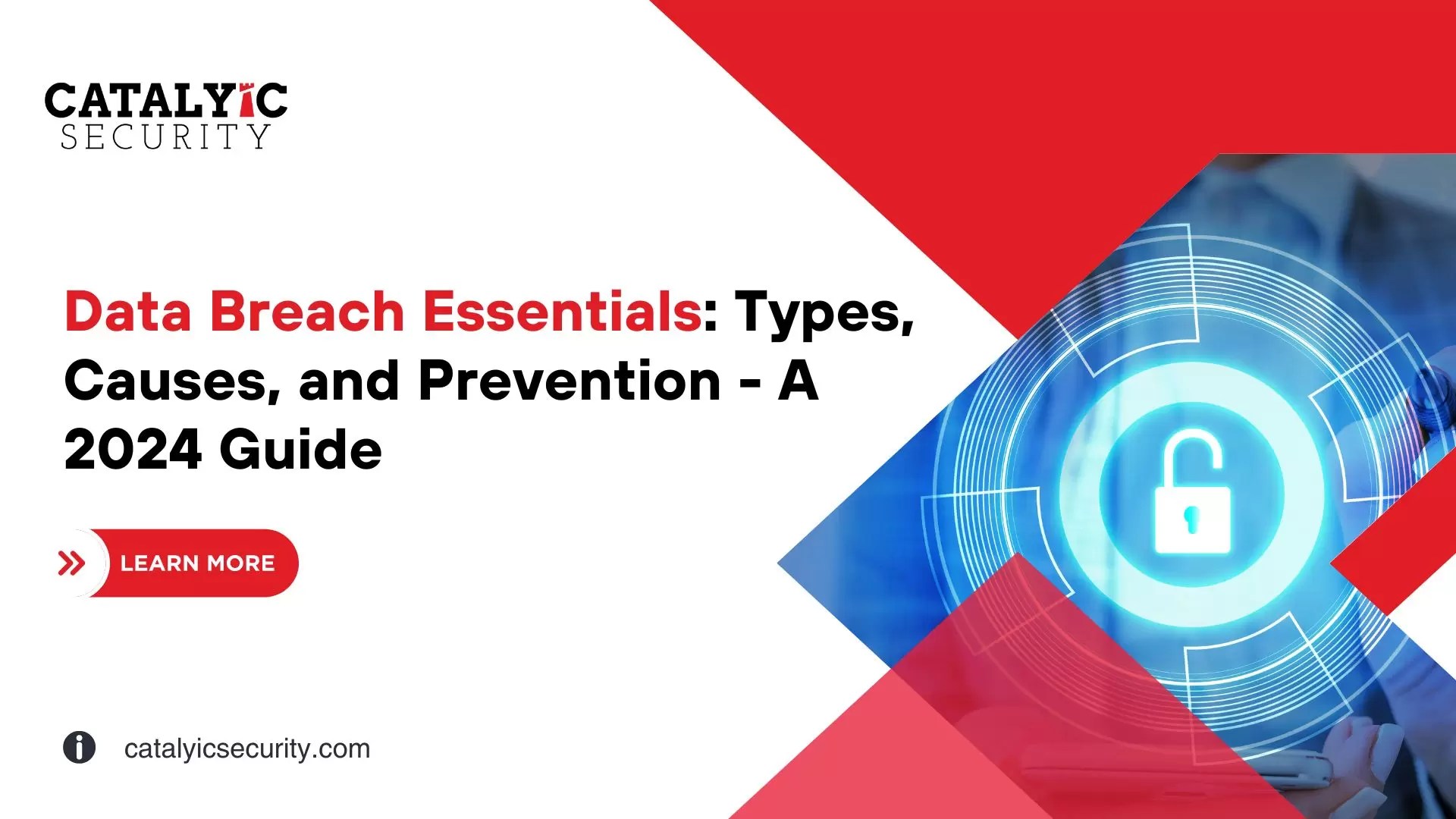 CATALYIC
SECURITY

Data Breach Essentials: Types, Causes, and Prevention - A 2024 Guide

LEARN MORE

catalyicsecurity.com